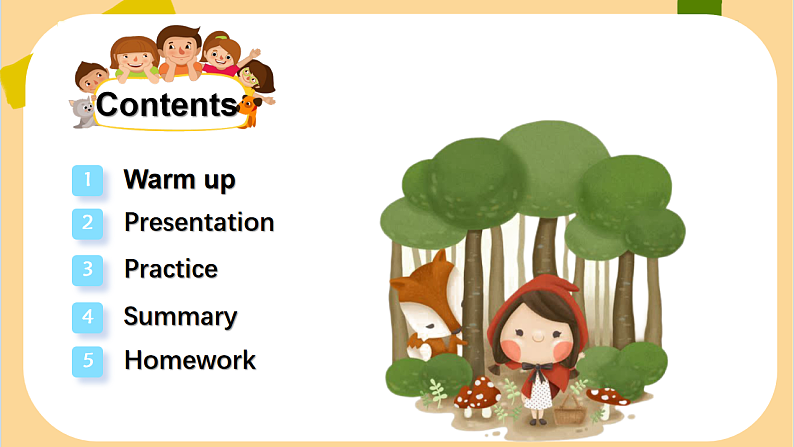 Contents

1 Warm up
2 Presentation
3 Practice
4 Summary
5 Homework